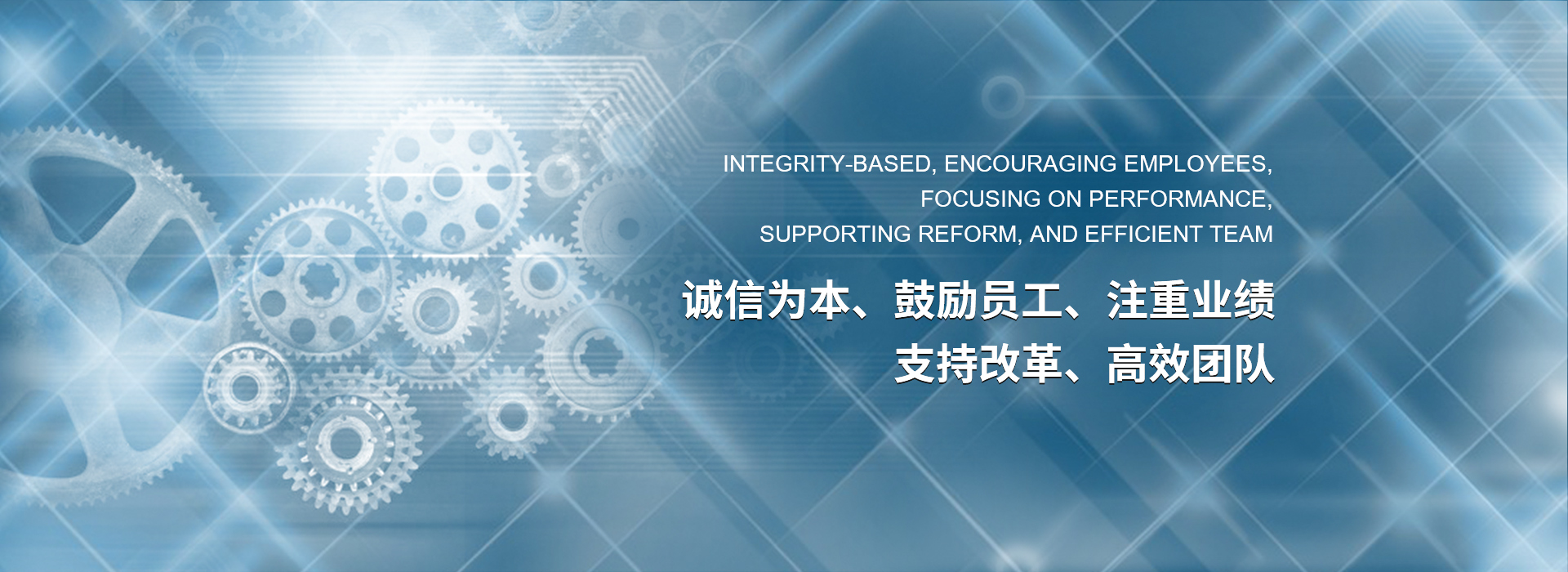 INTEGRITY-BASED, ENCOURAGING EMPLOYEES,
FOCUSING ON PERFORMANCE,
SUPPORTING REFORM, AND EFFICIENT TEAM

诚信为本、鼓励员工、注重业绩
支持改革、高效团队